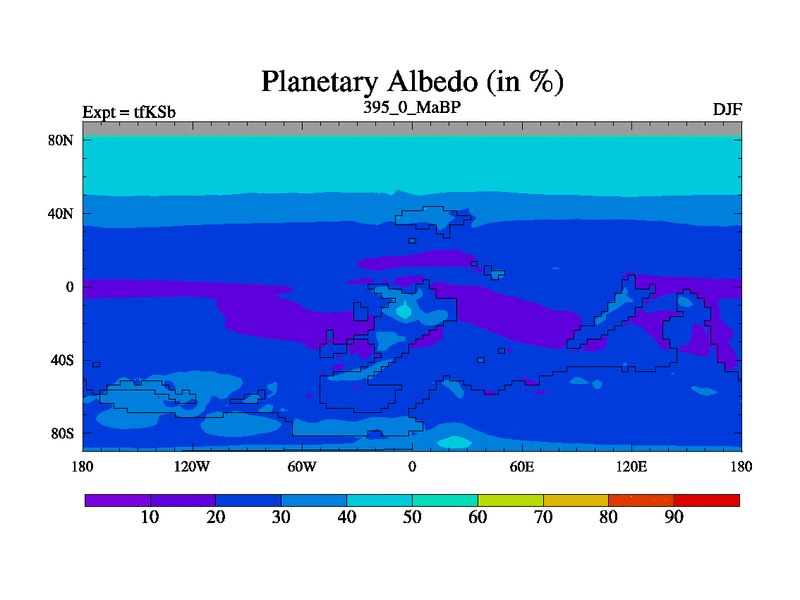 Planetary Albedo (in %)

Expt = tfKSb

395_0_MaBP

DJF

80N
40N
0
40S
80S

180 120W 60W 0 60E 120E 180

10 20 30 40 50 60 70 80 90